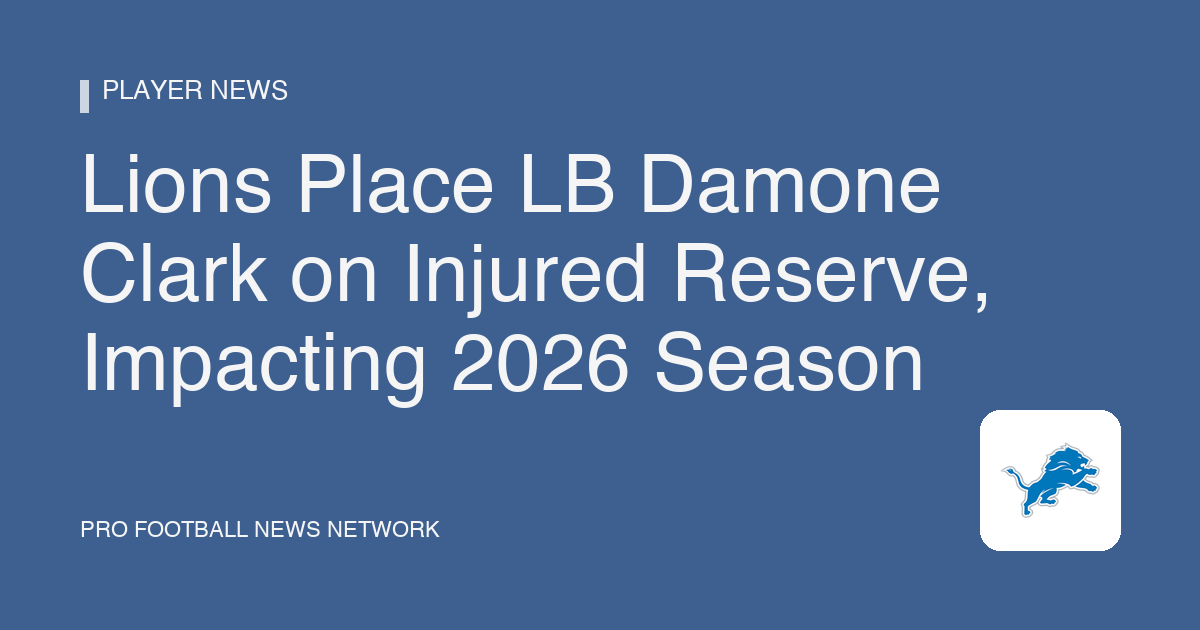 PLAYER NEWS

Lions Place LB Damone Clark on Injured Reserve, Impacting 2026 Season

PRO FOOTBALL NEWS NETWORK